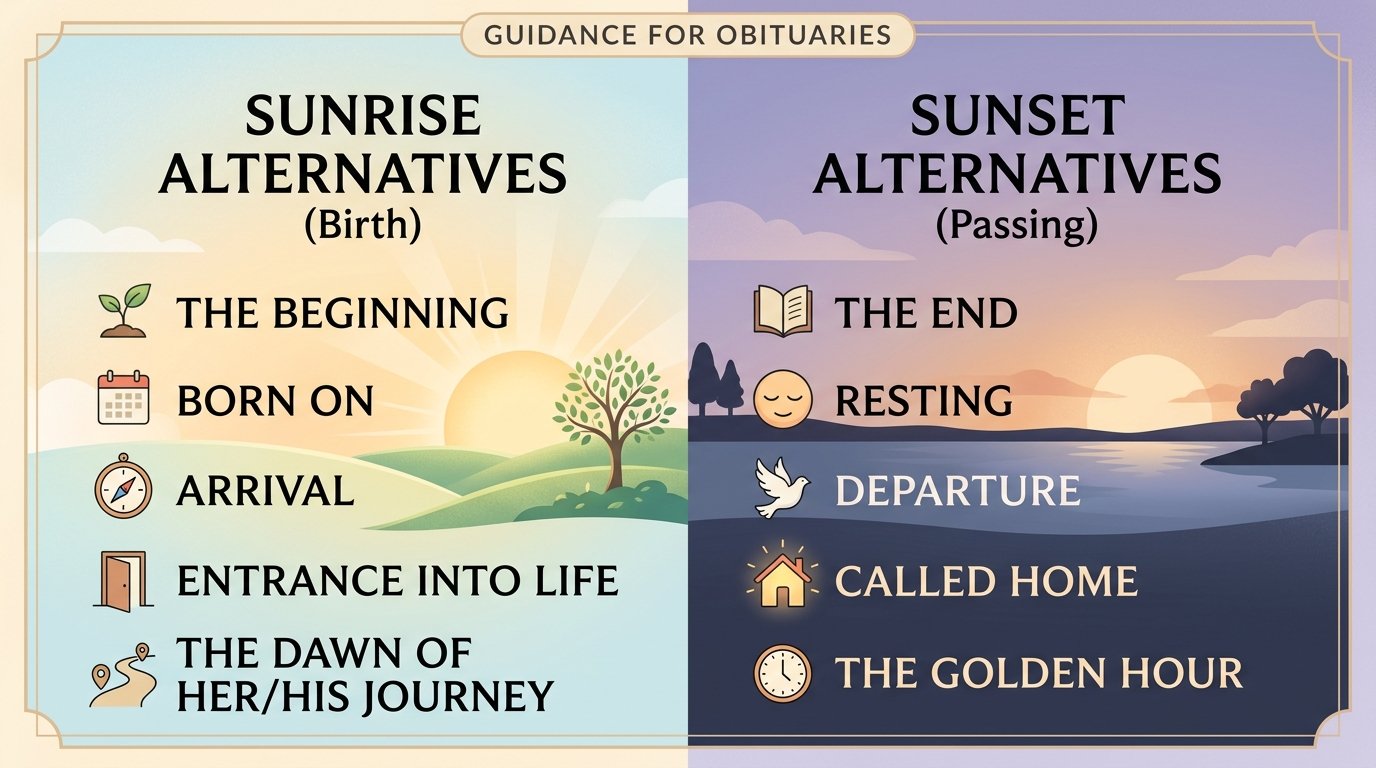 GUIDANCE FOR OBITUARIES

SUNRISE ALTERNATIVES
(Birth)

THE BEGINNING

BORN ON

ARRIVAL

ENTRANCE INTO LIFE

THE DAWN OF HER/HIS JOURNEY

SUNSET ALTERNATIVES
(Passing)

THE END

RESTING

DEPARTURE

CALLED HOME

THE GOLDEN HOUR